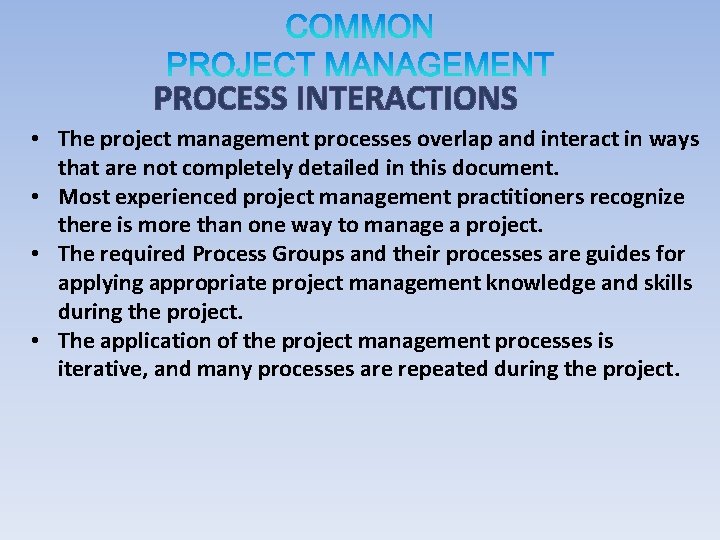 COMMON
PROJECT MANAGEMENT
PROCESS INTERACTIONS

• The project management processes overlap and interact in ways that are not completely detailed in this document.
• Most experienced project management practitioners recognize there is more than one way to manage a project.
• The required Process Groups and their processes are guides for applying appropriate project management knowledge and skills during the project.
• The application of the project management processes is iterative, and many processes are repeated during the project.